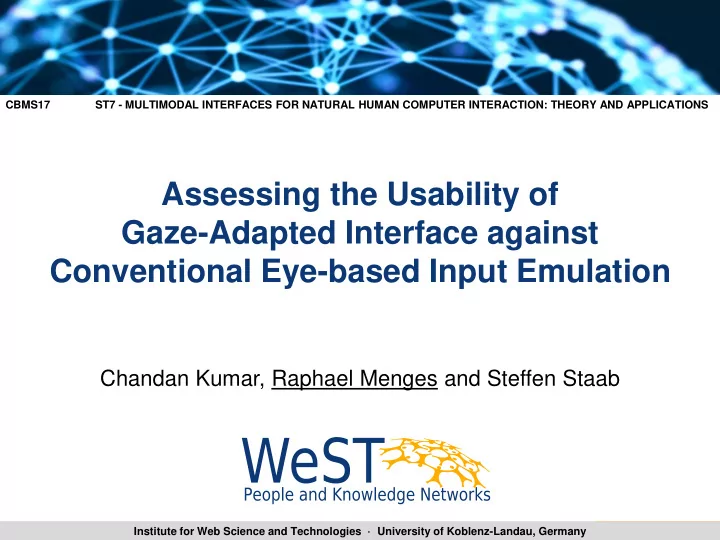 CBMS17 ST7 - MULTIMODAL INTERFACES FOR NATURAL HUMAN COMPUTER INTERACTION: THEORY AND APPLICATIONS

Assessing the Usability of Gaze-Adapted Interface against Conventional Eye-based Input Emulation

Chandan Kumar, Raphael Menges and Steffen Staab

WeST
People and Knowledge Networks

Institute for Web Science and Technologies · University of Koblenz-Landau, Germany